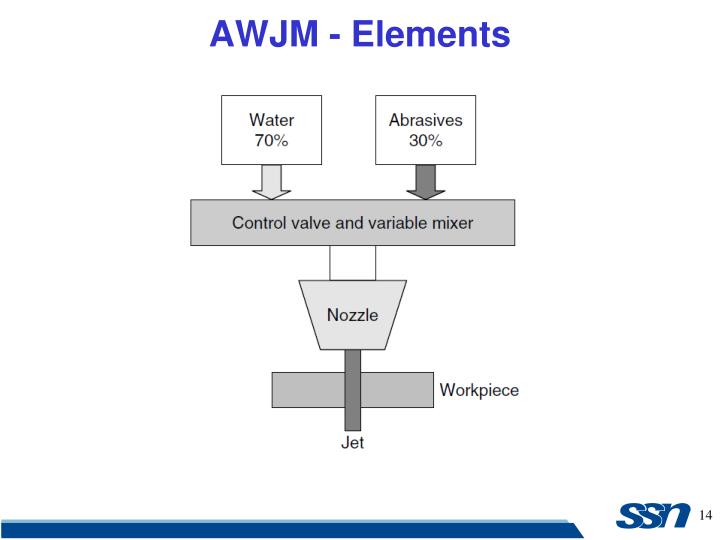 AWJM - Elements

Water
70%

Abrasives
30%

Control valve and variable mixer

Nozzle

Workpiece

Jet

SSN

14